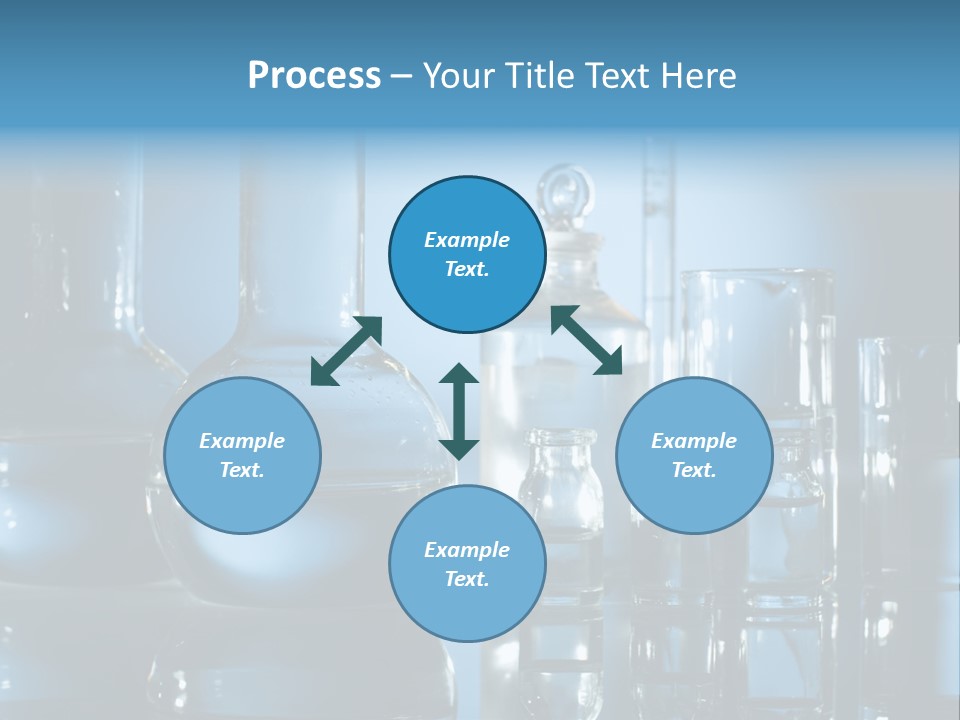 Process – Your Title Text Here

Example Text.

Example Text.

Example Text.

Example Text.